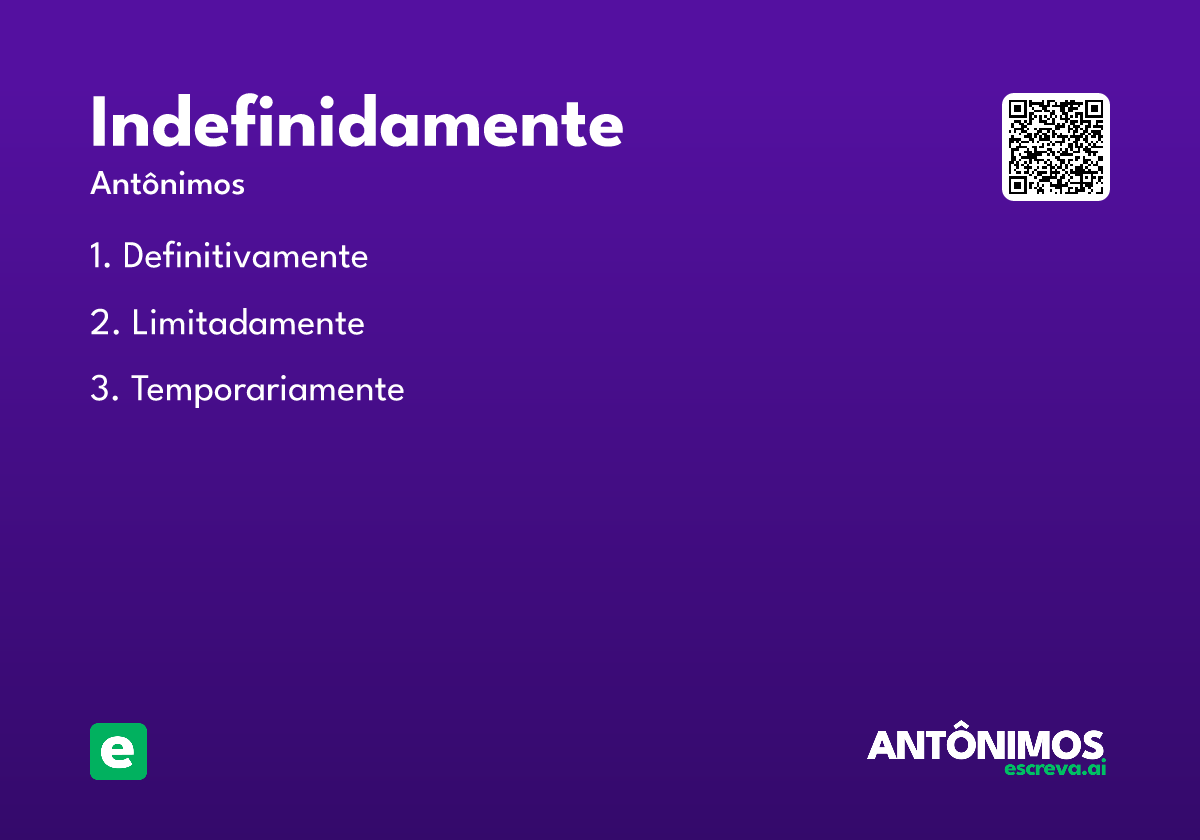 Indefinidamente

Antônimos

1. Definitivamente

2. Limitadamente

3. Temporariamente

e

ANTÔNIMOS
escreva.ai